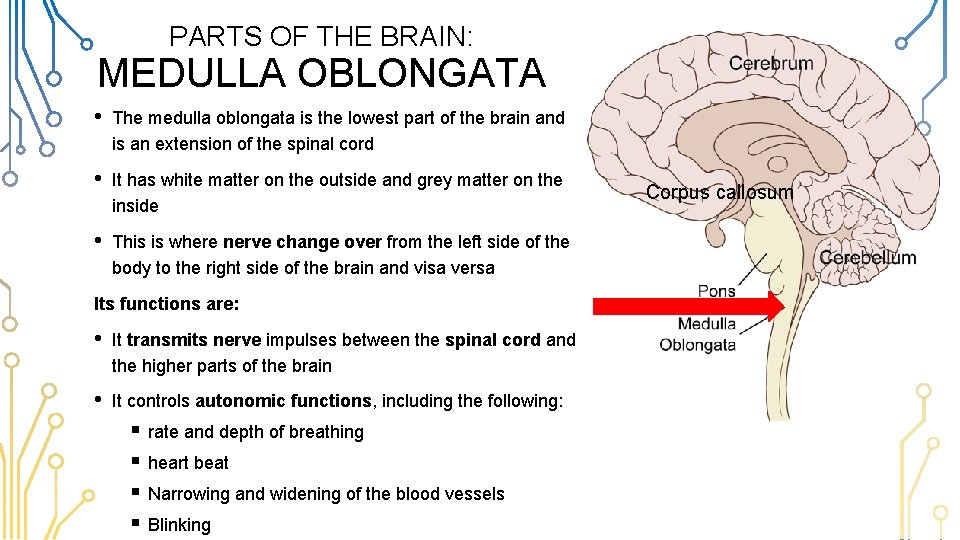 PARTS OF THE BRAIN:
MEDULLA OBLONGATA

• The medulla oblongata is the lowest part of the brain and is an extension of the spinal cord

• It has white matter on the outside and grey matter on the inside

• This is where nerve change over from the left side of the body to the right side of the brain and visa versa

Its functions are:

• It transmits nerve impulses between the spinal cord and the higher parts of the brain

• It controls autonomic functions, including the following:
▪ rate and depth of breathing
▪ heart beat
▪ Narrowing and widening of the blood vessels
▪ Blinking

Cerebrum
Corpus callosum
Cerebellum
Pons
Medulla Oblongata